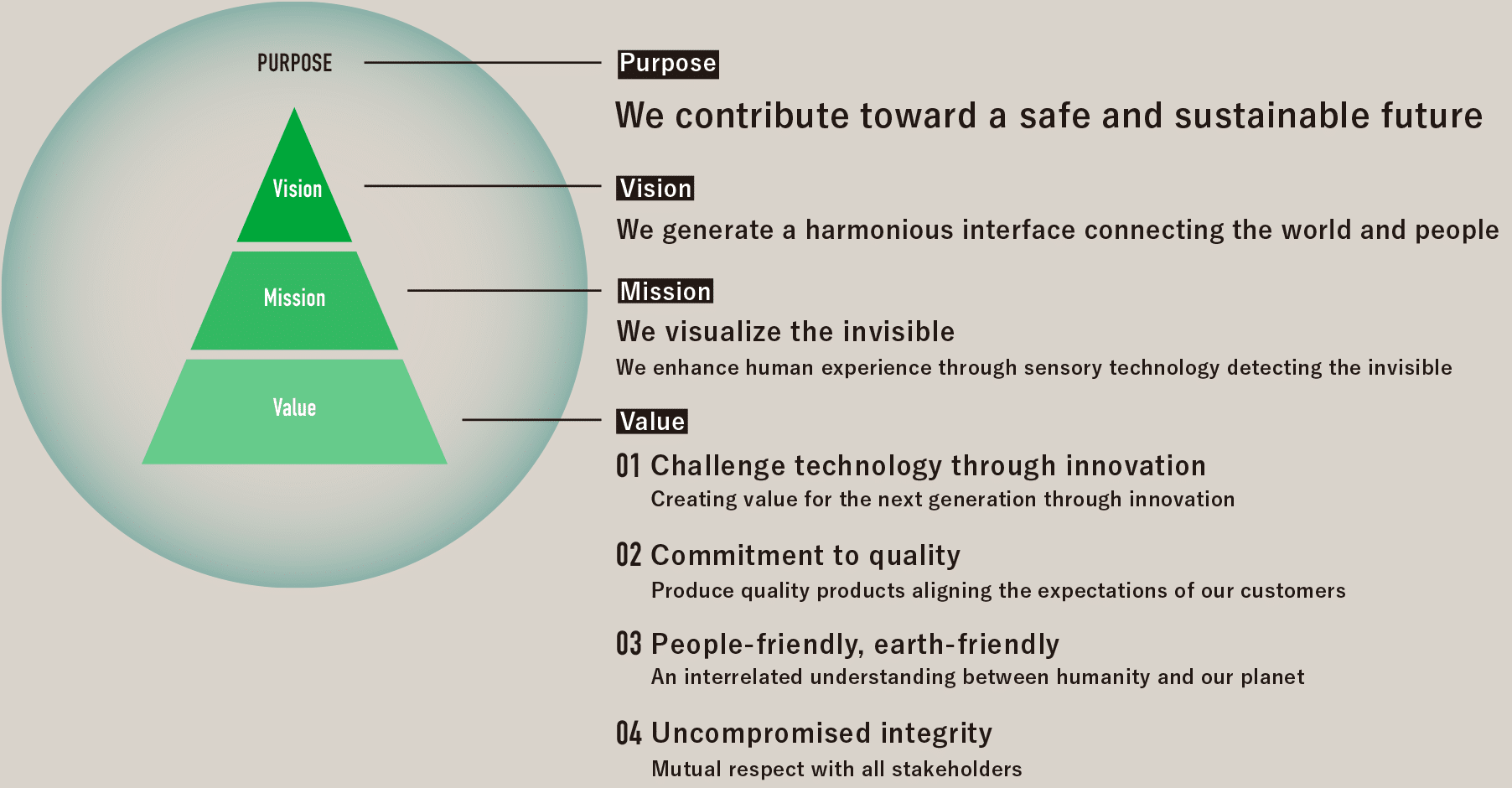 PURPOSE

Vision

Mission

Value

Purpose

We contribute toward a safe and sustainable future

Vision

We generate a harmonious interface connecting the world and people

Mission

We visualize the invisible

We enhance human experience through sensory technology detecting the invisible

Value

01 Challenge technology through innovation

Creating value for the next generation through innovation

02 Commitment to quality

Produce quality products aligning the expectations of our customers

03 People-friendly, earth-friendly

An interrelated understanding between humanity and our planet

04 Uncompromised integrity

Mutual respect with all stakeholders